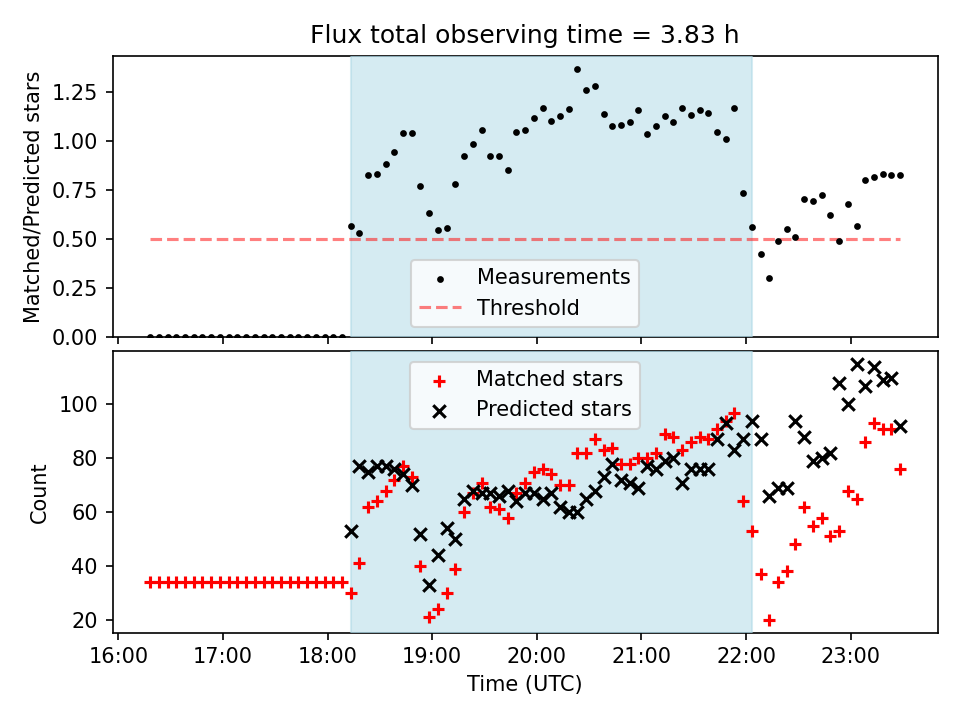 Flux total observing time = 3.83 h

Matched/Predicted stars

1.25
1.00
0.75
0.50
0.25
0.00

Measurements
Threshold

Matched stars
Predicted stars

Count

100
80
60
40
20

16:00
17:00
18:00
19:00
20:00
21:00
22:00
23:00

Time (UTC)